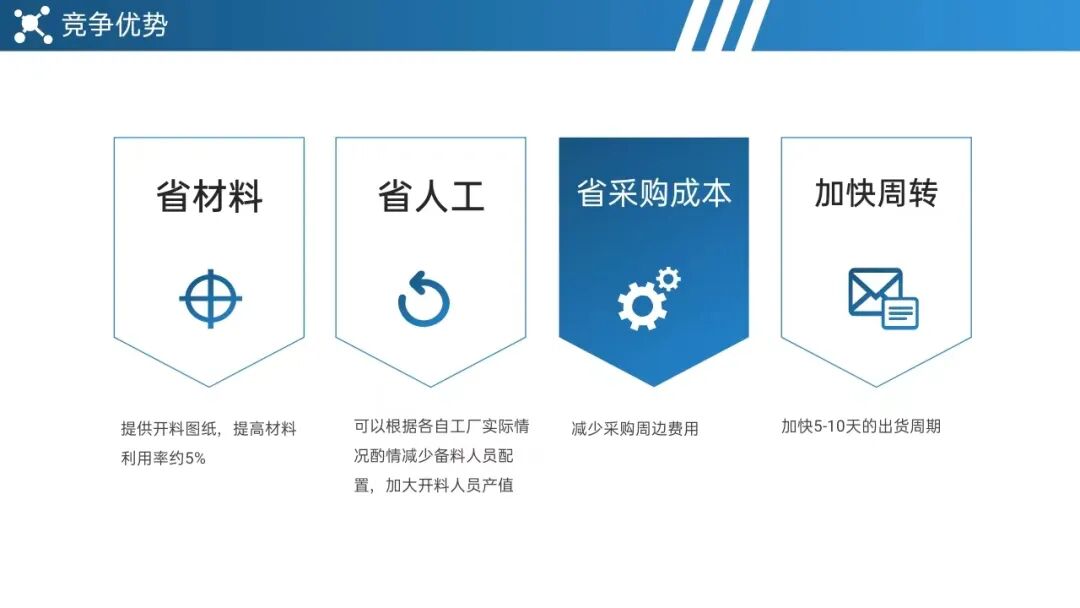 竞争优势

省材料

提供开料图纸，提高材料利用率约5%

省人工

可以根据各自工厂实际情况酌情减少备料人员配置，加大开料人员产值

省采购成本

减少采购周边费用

加快周转

加快5-10天的出货周期